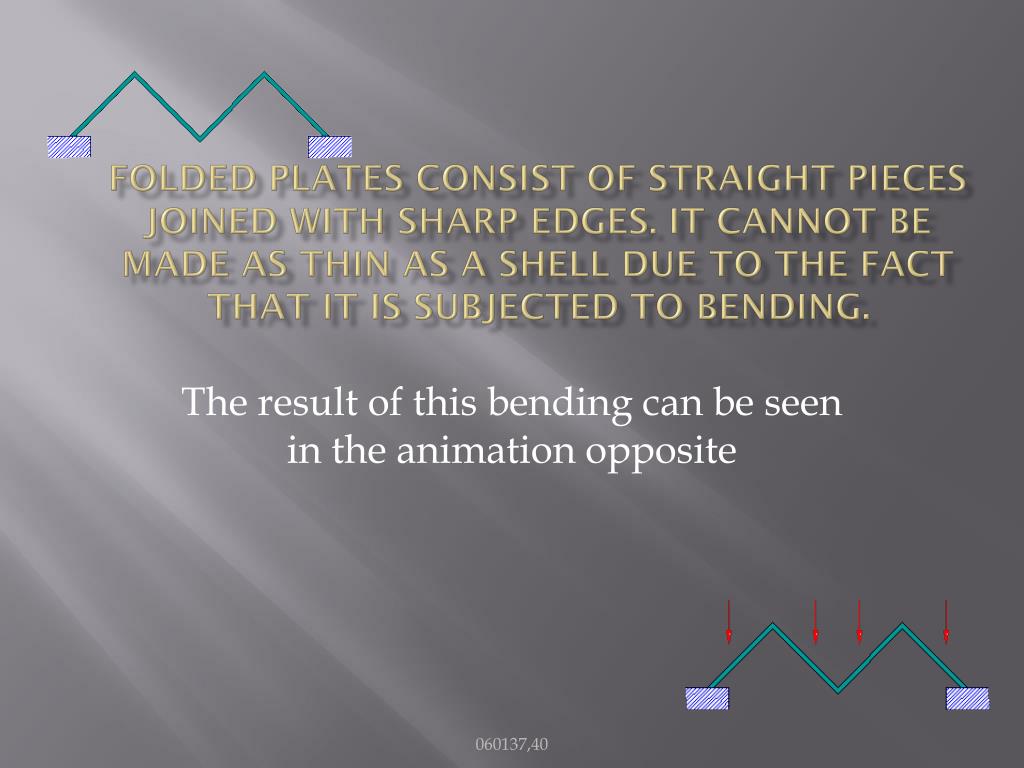 FOLDED PLATES CONSIST OF STRAIGHT PIECES JOINED WITH SHARP EDGES. IT CANNOT BE MADE AS THIN AS A SHELL DUE TO THE FACT THAT IT IS SUBJECTED TO BENDING.

The result of this bending can be seen in the animation opposite

060137,40